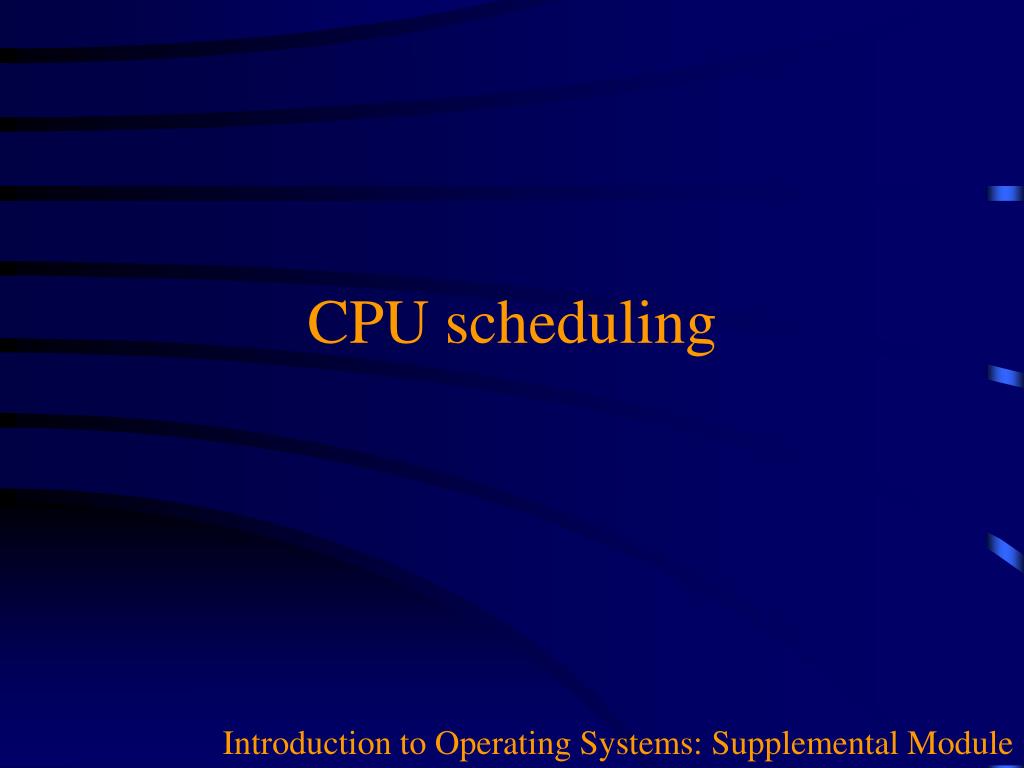 CPU scheduling

Introduction to Operating Systems: Supplemental Module